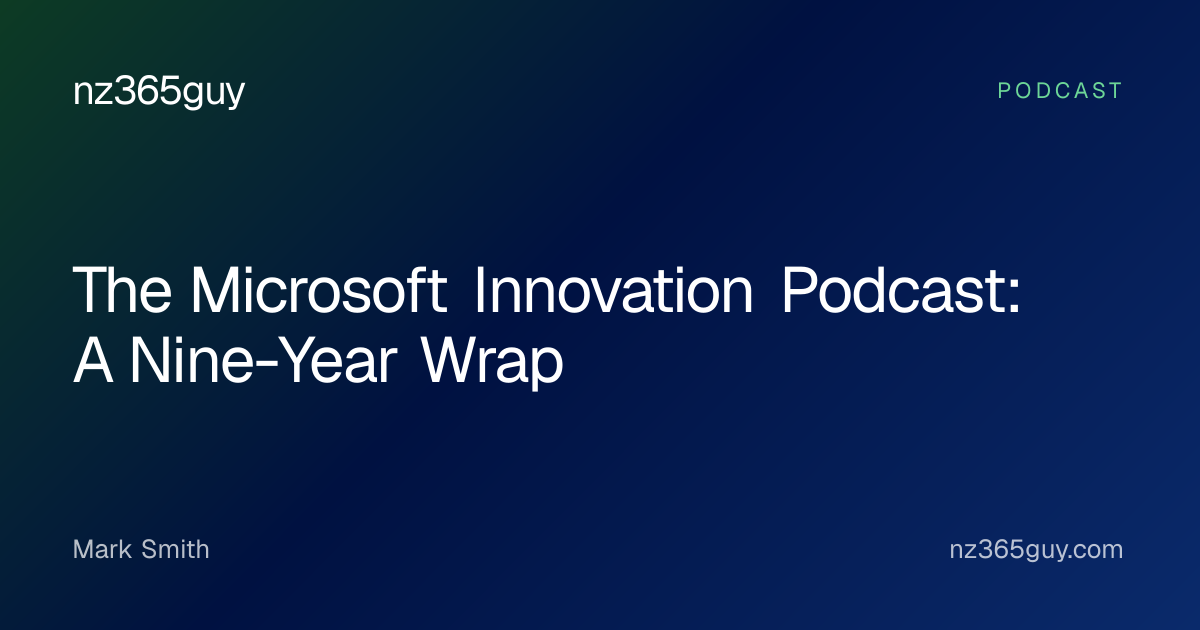 nz365guy

PODCAST

The Microsoft Innovation Podcast: A Nine-Year Wrap

Mark Smith

nz365guy.com